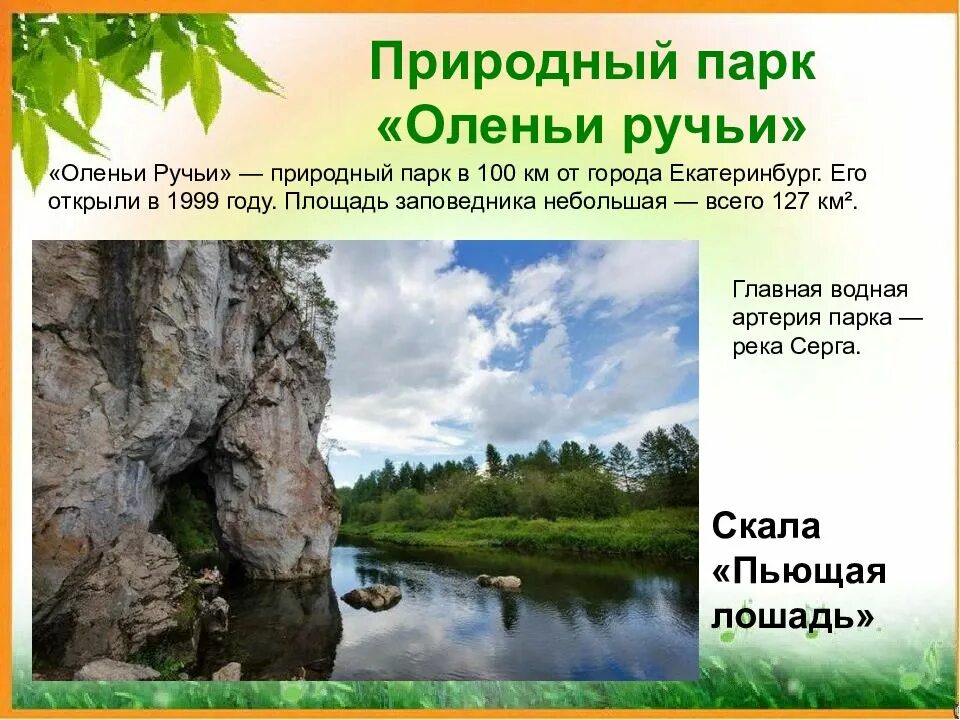 Природный парк «Оленьи ручьи»

«Оленьи Ручьи» — природный парк в 100 км от города Екатеринбург. Его открыли в 1999 году. Площадь заповедника небольшая — всего 127 км².

Главная водная артерия парка — река Серга.

Скала «Пьющая лошадь»